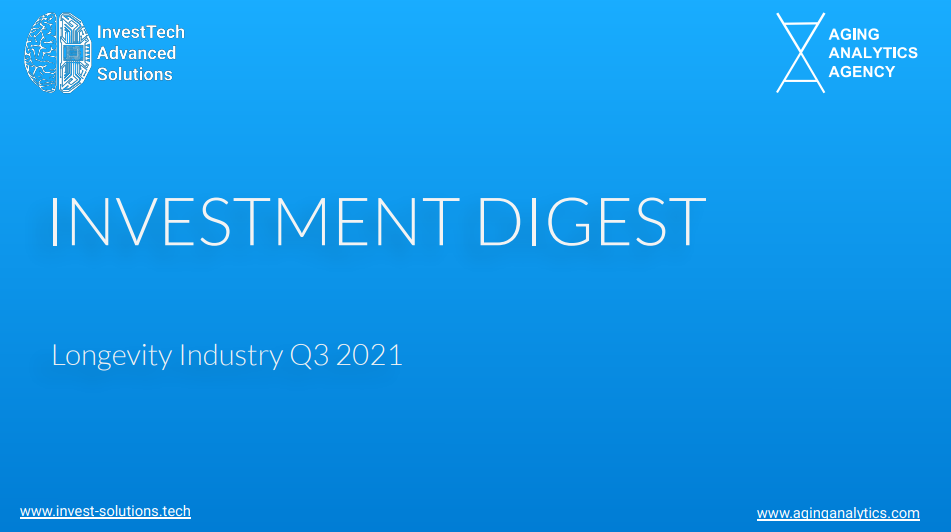 InvestTech Advanced Solutions

AGING ANALYTICS AGENCY

INVESTMENT DIGEST

Longevity Industry Q3 2021

www.invest-solutions.tech

www.aginganalytics.com